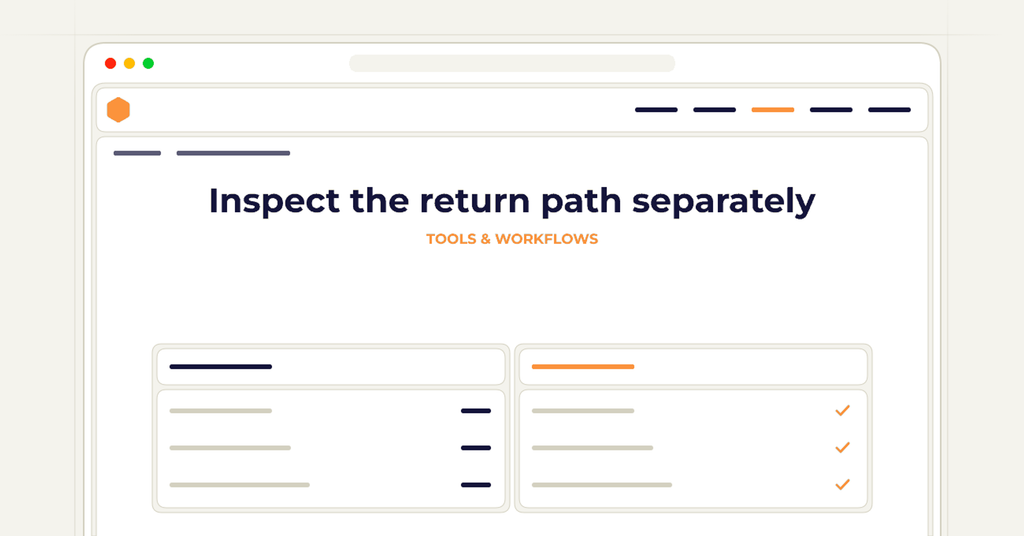 Inspect the return path separately

TOOLS & WORKFLOWS